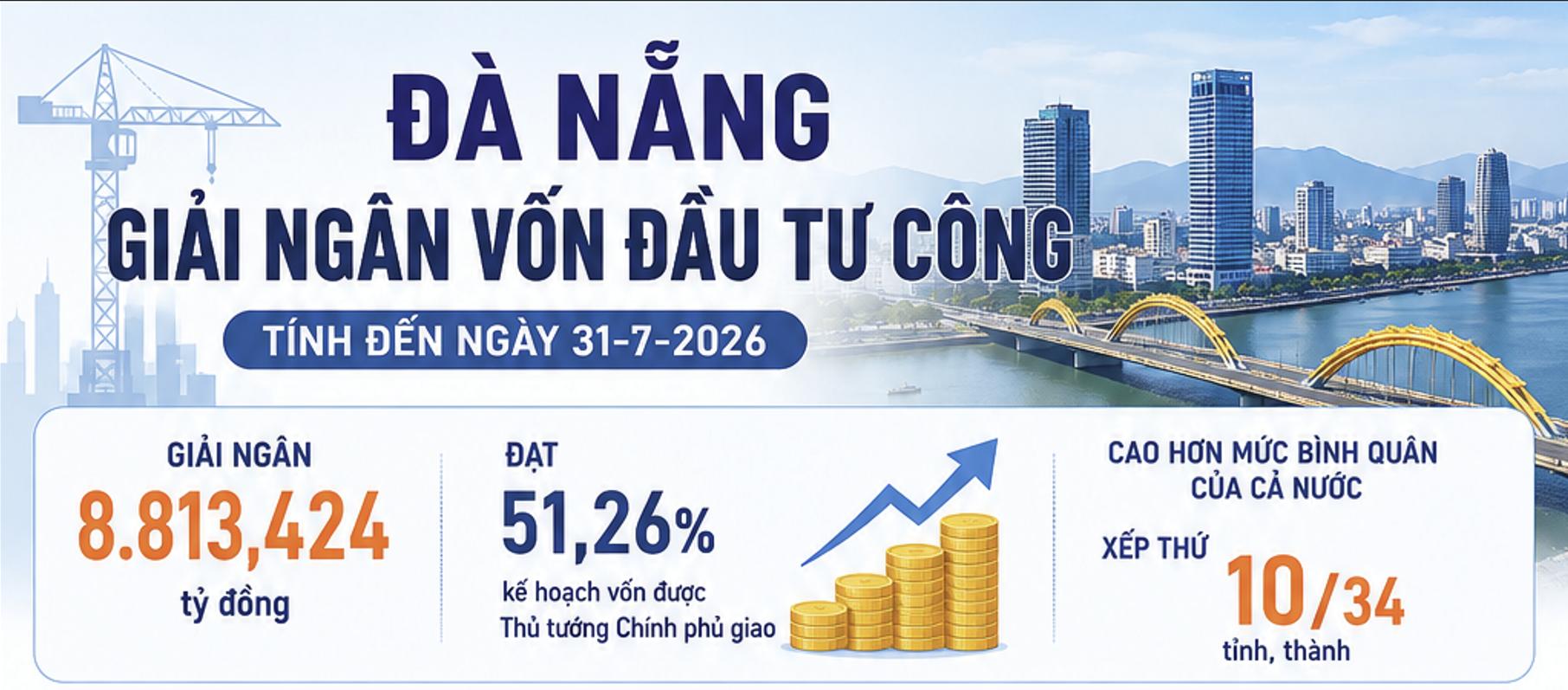 ĐÀ NẴNG
GIẢI NGÂN VỐN ĐẦU TƯ CÔNG

TÍNH ĐẾN NGÀY 31-7-2026

GIẢI NGÂN
8.813,424
tỷ đồng

ĐẠT
51,26%
kế hoạch vốn được Thủ tướng Chính phủ giao

CAO HƠN MỨC BÌNH QUÂN CỦA CẢ NƯỚC
XẾP THỨ
10/34
tỉnh, thành